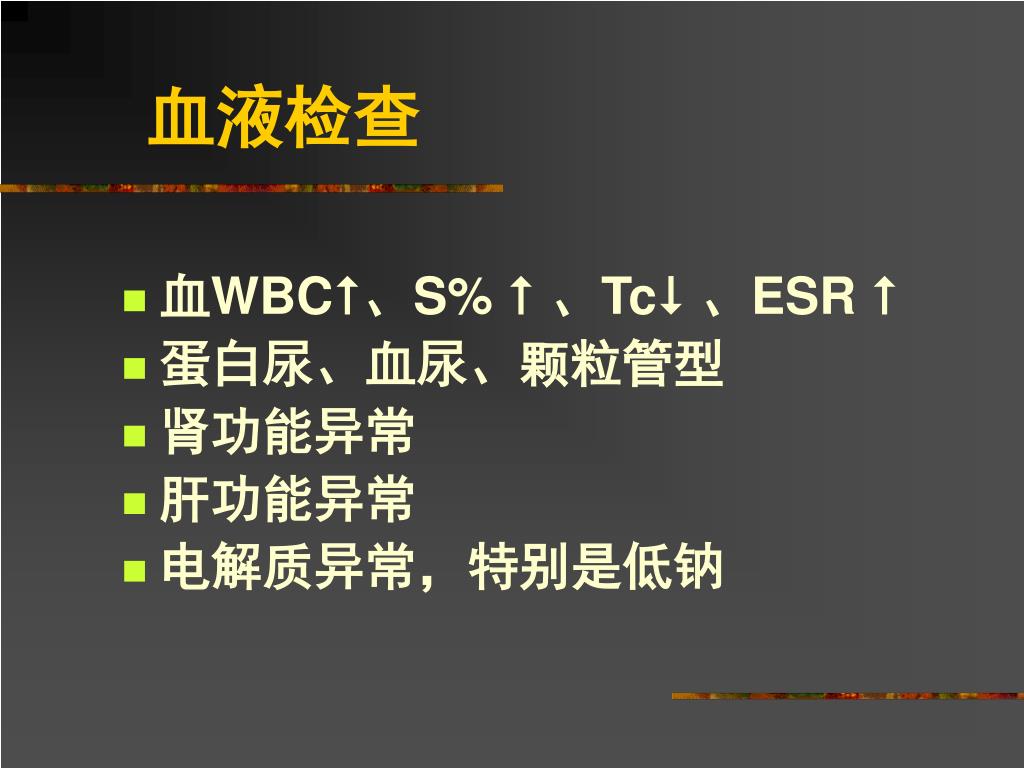 血液检查

- 血WBC↑、S% ↑ 、Tc↓ 、ESR ↑
- 蛋白尿、血尿、颗粒管型
- 肾功能异常
- 肝功能异常
- 电解质异常，特别是低钠